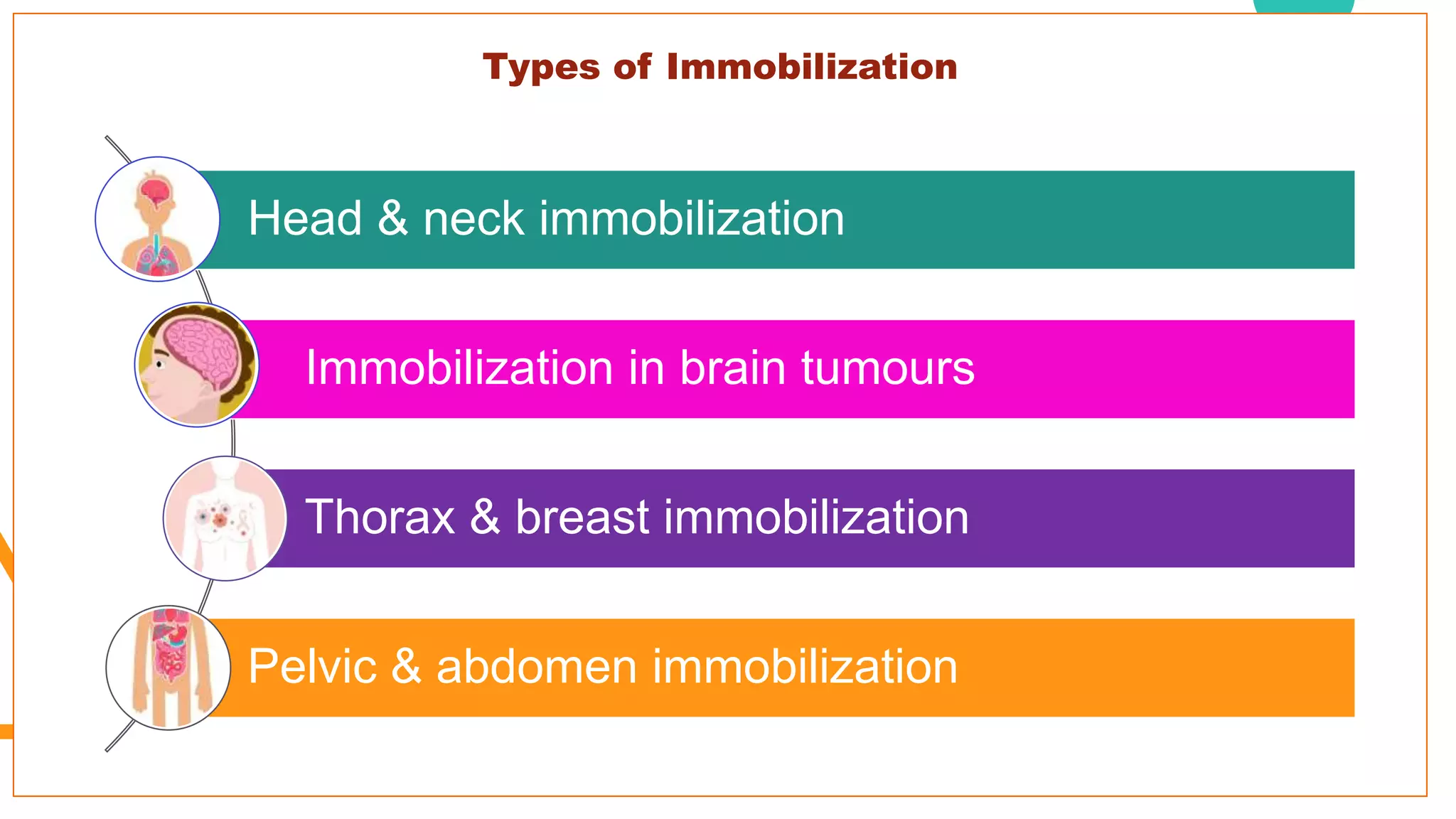 Types of Immobilization

Head & neck immobilization

Immobilization in brain tumours

Thorax & breast immobilization

Pelvic & abdomen immobilization